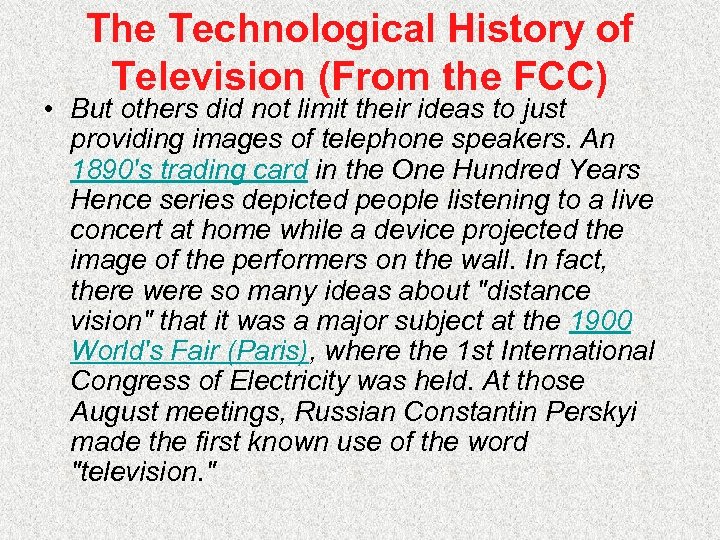 The Technological History of Television (From the FCC)

• But others did not limit their ideas to just providing images of telephone speakers. An 1890's trading card in the One Hundred Years Hence series depicted people listening to a live concert at home while a device projected the image of the performers on the wall. In fact, there were so many ideas about "distance vision" that it was a major subject at the 1900 World's Fair (Paris), where the 1st International Congress of Electricity was held. At those August meetings, Russian Constantin Perskyi made the first known use of the word "television."